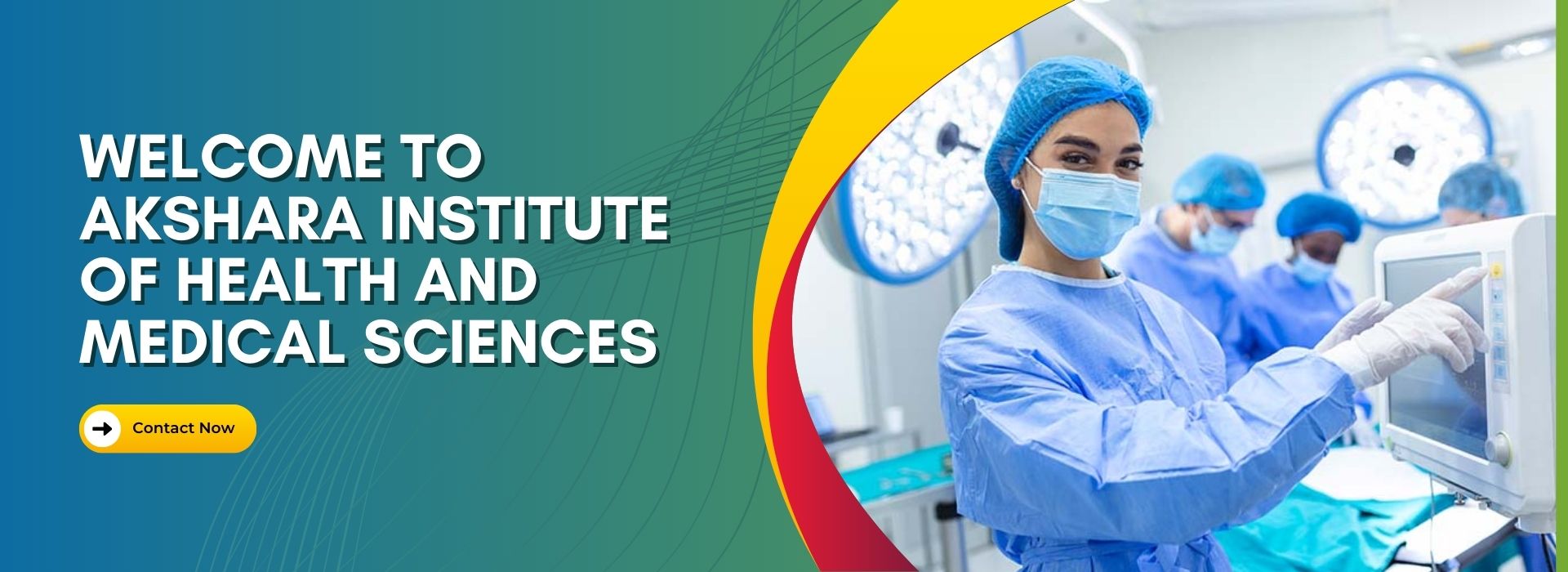 WELCOME TO AKSHARA INSTITUTE OF HEALTH AND MEDICAL SCIENCES

Contact Now